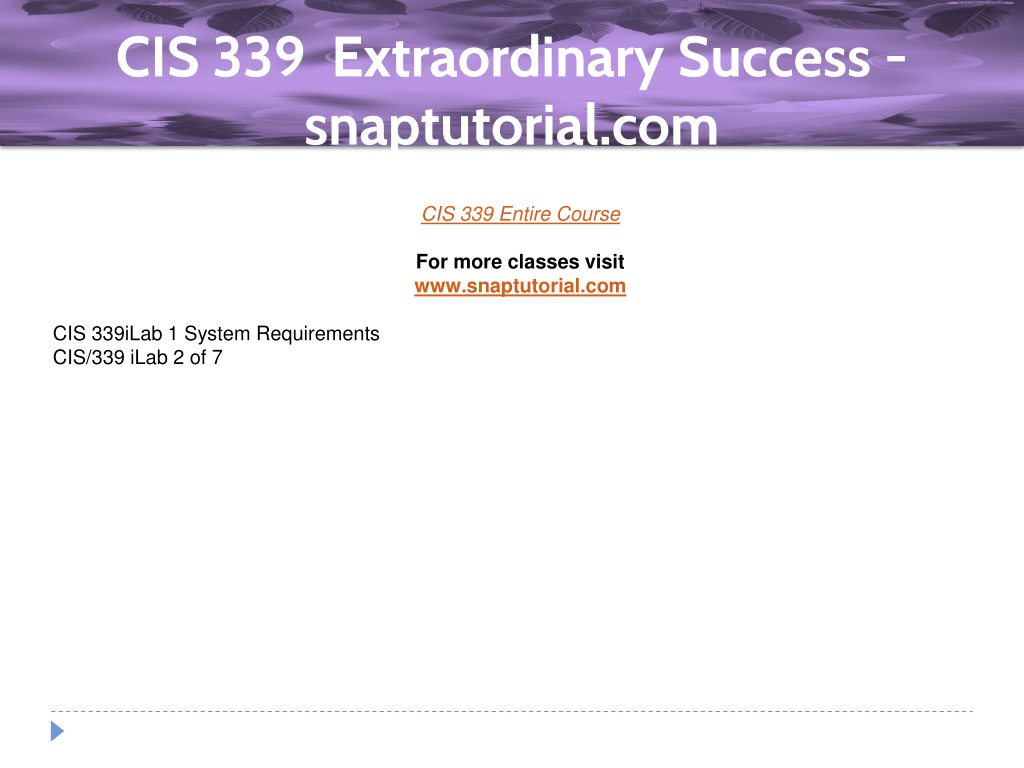 CIS 339 Extraordinary Success - snaptutorial.com

CIS 339 Entire Course

For more classes visit
www.snaptutorial.com

CIS 339iLab 1 System Requirements
CIS/339 iLab 2 of 7